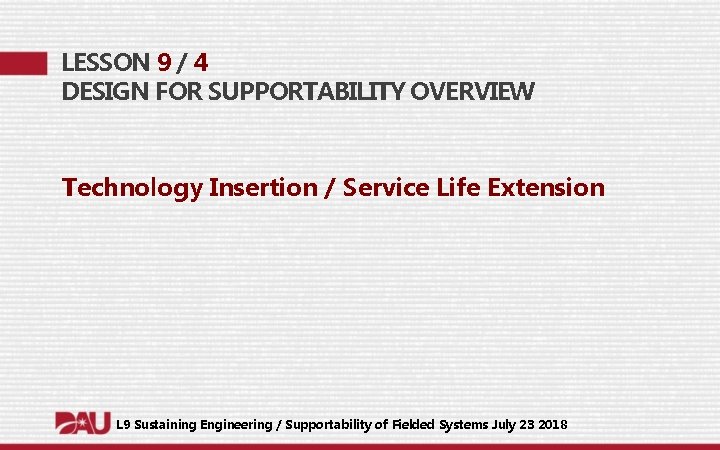 LESSON 9 / 4
DESIGN FOR SUPPORTABILITY OVERVIEW

Technology Insertion / Service Life Extension

DAU L9 Sustaining Engineering / Supportability of Fielded Systems July 23 2018